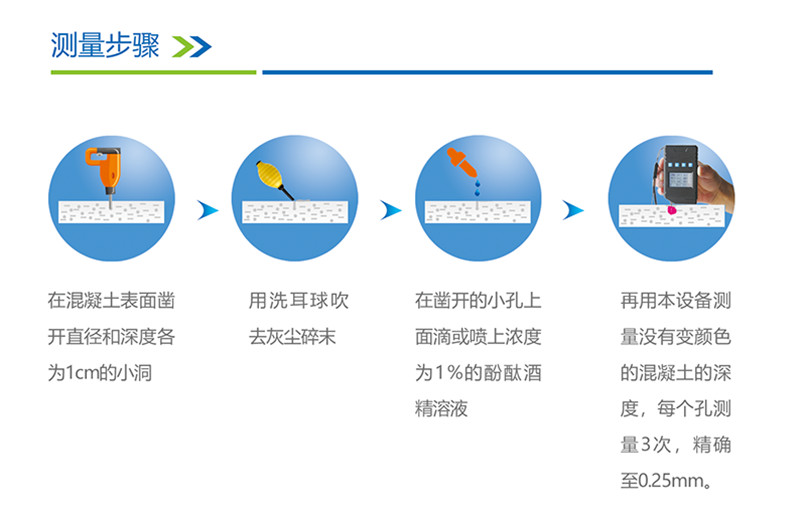 测量步骤

在混凝土表面凿开直径和深度各为1cm的小洞

用洗耳球吹去灰尘碎末

在凿开的小孔上面滴或喷上浓度为1%的酚酞酒精溶液

再用本设备测量没有变颜色的混凝土的深度，每个孔测量3次，精确至0.25mm。